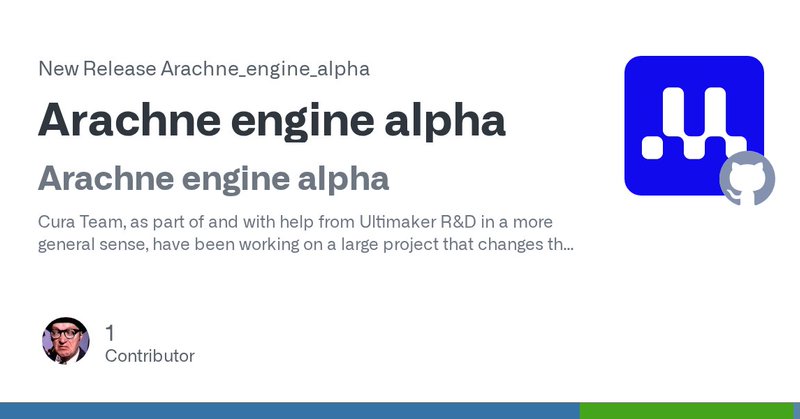 New Release Arachne_engine_alpha

Arachne engine alpha

Arachne engine alpha

Cura Team, as part of and with help from Ultimaker R&D in a more general sense, have been working on a large project that changes th...

1
Contributor